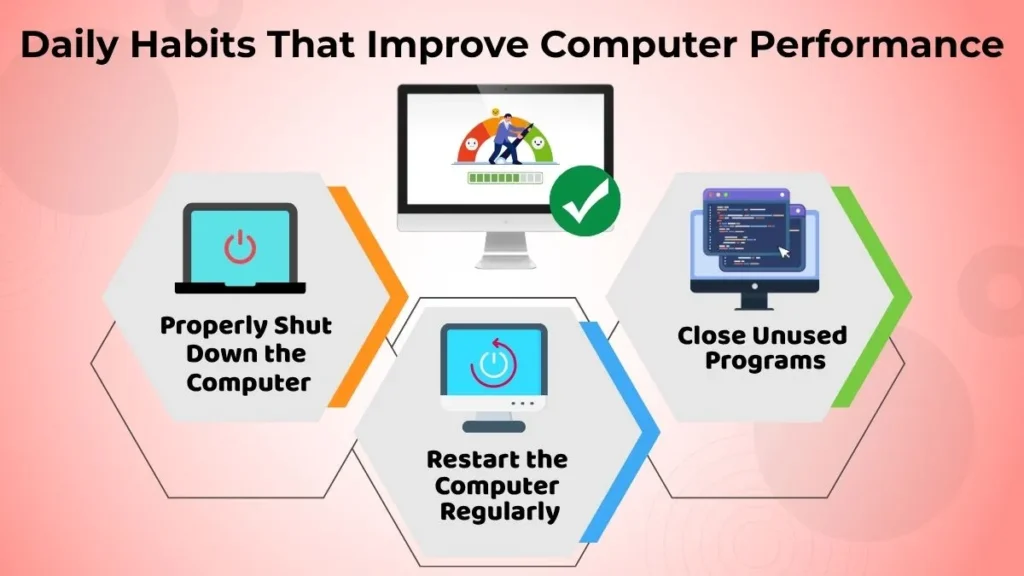 Daily Habits That Improve Computer Performance

Properly Shut Down the Computer

Restart the Computer Regularly

Close Unused Programs